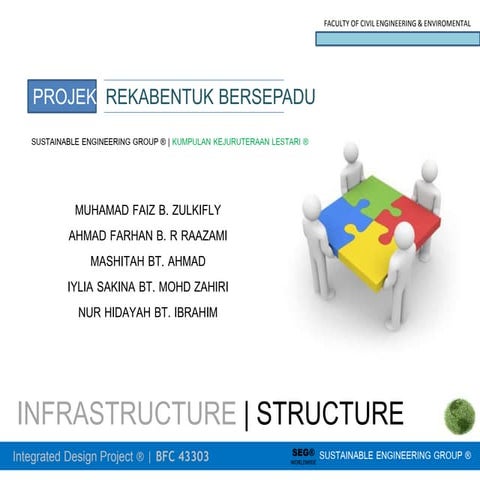 FACULTY OF CIVIL ENGINEERING & ENVIROMENTAL

PROJEK REKABENTUK BERSEPADU

SUSTAINABLE ENGINEERING GROUP ® | KUMPULAN KEJURUTERAAN LESTARI ®

MUHAMAD FAIZ B. ZULKIFLY
AHMAD FARHAN B. R RAAZAMI
MASHITAH BT. AHMAD
IYLIA SAKINA BT. MOHD ZAHIRI
NUR HIDAYAH BT. IBRAHIM

INFRASTRUCTURE | STRUCTURE

Integrated Design Project ® | BFC 43303

SEG® WORLDWIDE SUSTAINABLE ENGINEERING GROUP ®